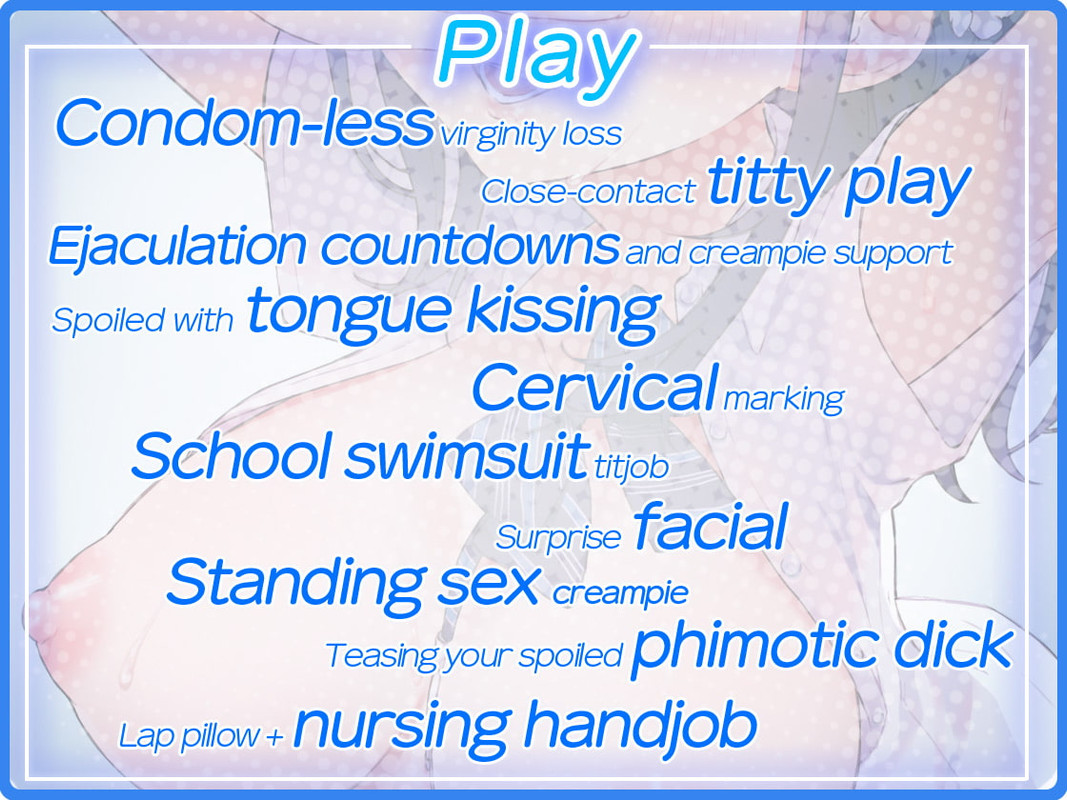 Play

Condom-less virginity loss

Close-contact titty play

Ejaculation countdowns and creampie support

Spoiled with tongue kissing

Cervical marking

School swimsuit titjob

Surprise facial

Standing sex creampie

Teasing your spoiled phimotic dick

Lap pillow + nursing handjob